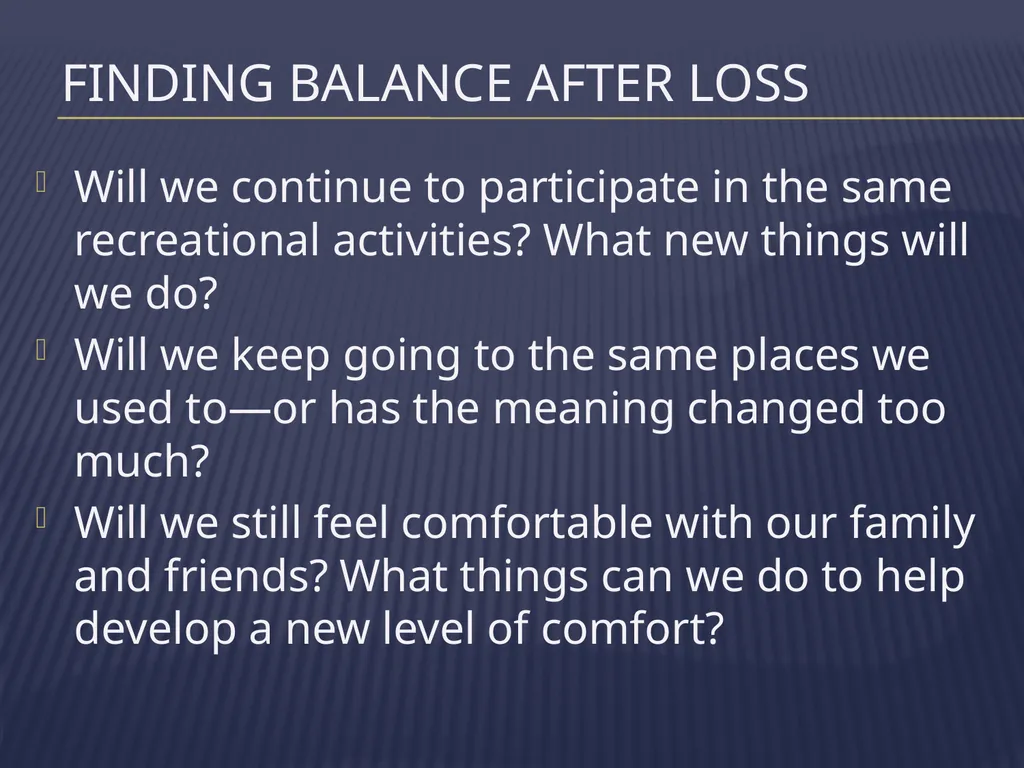 FINDING BALANCE AFTER LOSS

Will we continue to participate in the same recreational activities? What new things will we do?

Will we keep going to the same places we used to—or has the meaning changed too much?

Will we still feel comfortable with our family and friends? What things can we do to help develop a new level of comfort?